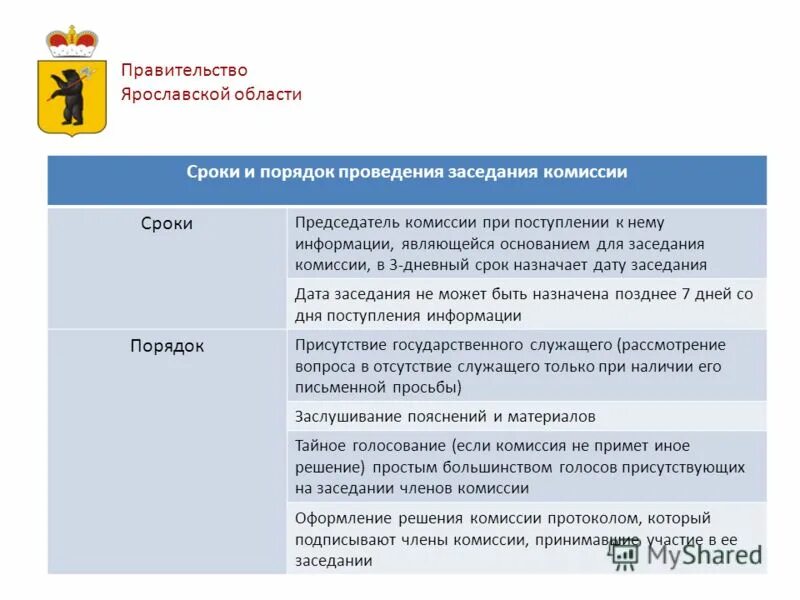 Правительство
Ярославской области

| Сроки и порядок проведения заседания комиссии | |
|---|---|
| Сроки | Председатель комиссии при поступлении к нему информации, являющейся основанием для заседания комиссии, в 3-дневный срок назначает дату заседания |
| | Дата заседания не может быть назначена позднее 7 дней со дня поступления информации |
| Порядок | Присутствие государственного служащего (рассмотрение вопроса в отсутствие служащего только при наличии его письменной просьбы) |
| | Заслушивание пояснений и материалов |
| | Тайное голосование (если комиссия не примет иное решение) простым большинством голосов присутствующих на заседании членов комиссии |
| | Оформление решения комиссии протоколом, который подписывают члены комиссии, принимавшие участие в ее заседании |

MyShared